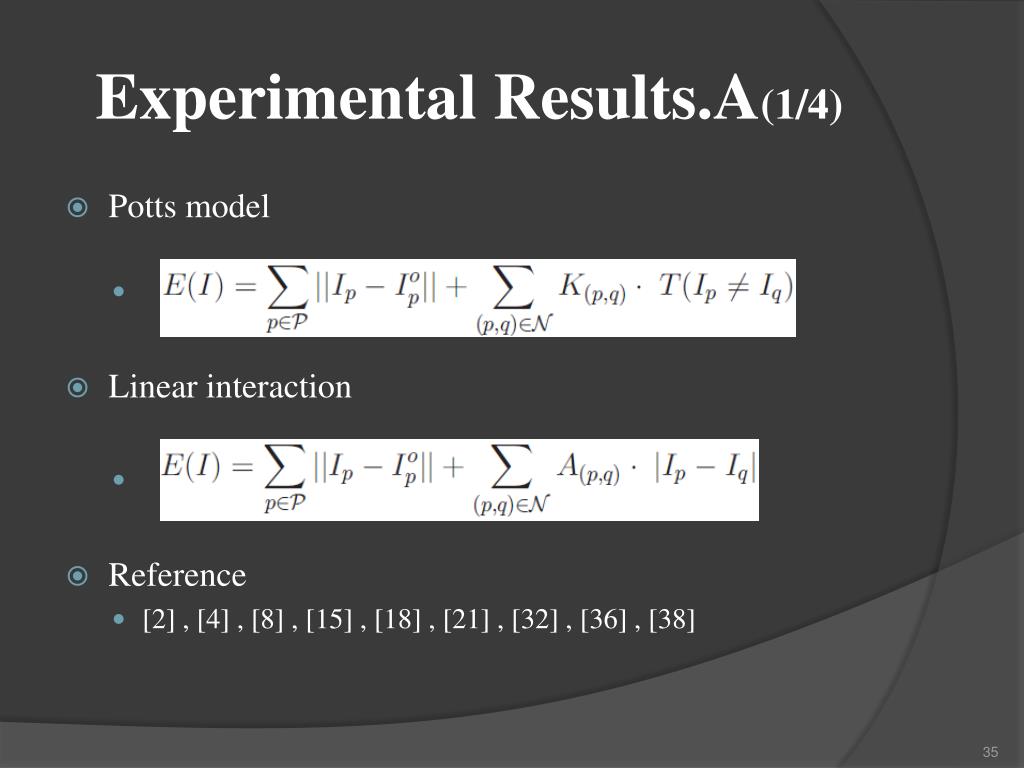 Experimental Results.A(1/4)

Potts model

$E(I) = \sum_{p \in \mathcal{P}} ||I_p - I_p^o|| + \sum_{(p,q) \in \mathcal{N}} K_{(p,q)} \cdot T(I_p \neq I_q)$

Linear interaction

$E(I) = \sum_{p \in \mathcal{P}} ||I_p - I_p^o|| + \sum_{(p,q) \in \mathcal{N}} A_{(p,q)} \cdot |I_p - I_q|$

Reference

[2] , [4] , [8] , [15] , [18] , [21] , [32] , [36] , [38]

35